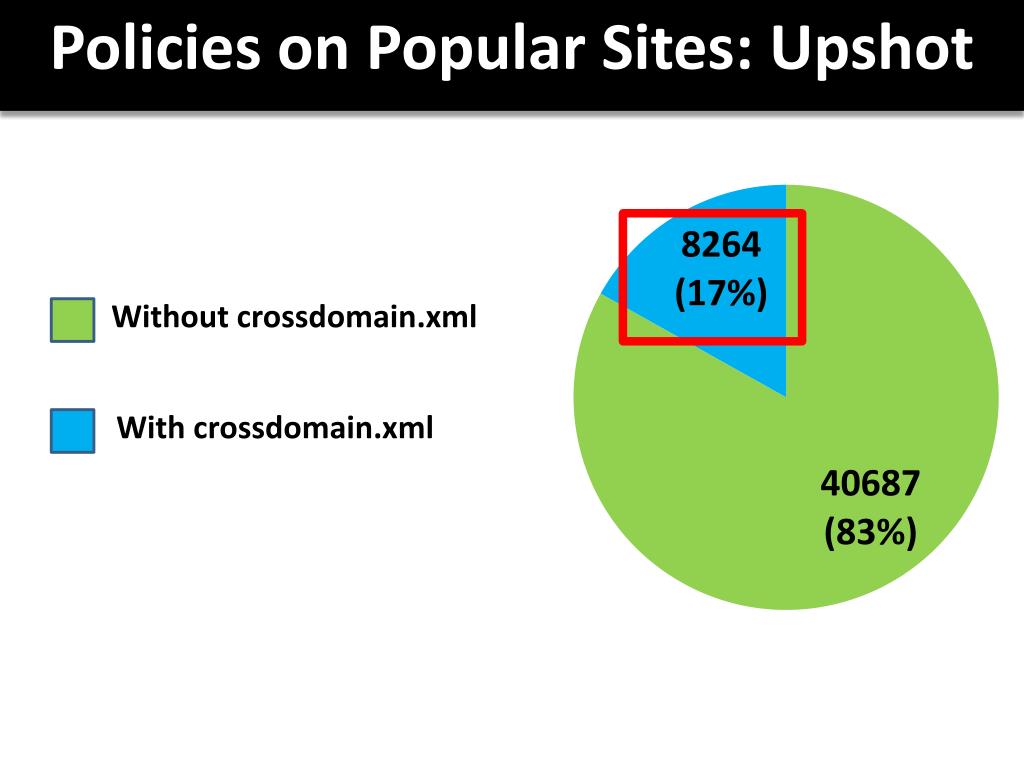 Policies on Popular Sites: Upshot

Without crossdomain.xml

With crossdomain.xml

8264
(17%)

40687
(83%)